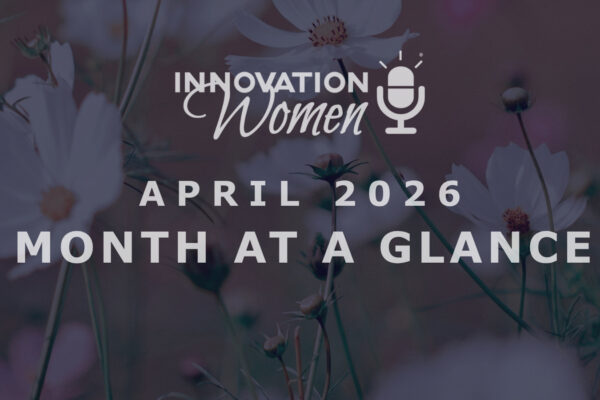 INNOVATION Women

APRIL 2026
MONTH AT A GLANCE